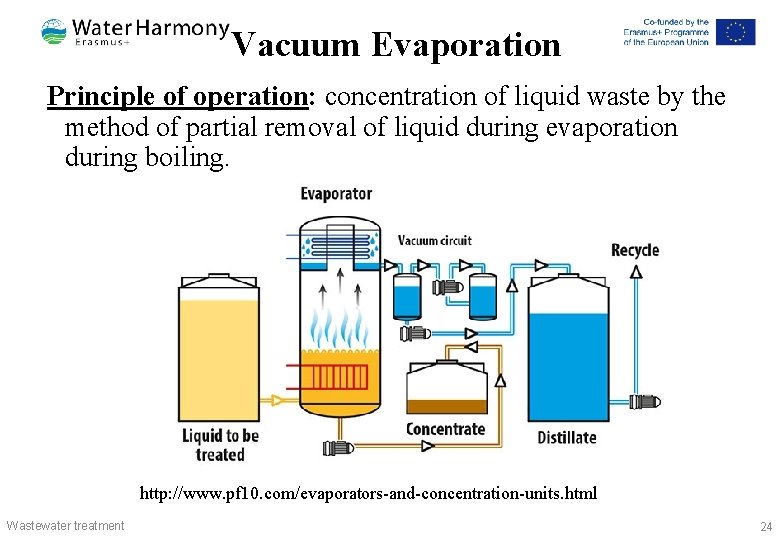 Water Harmony
Erasmus+

Vacuum Evaporation

Co-funded by the Erasmus+ Programme of the European Union

Principle of operation: concentration of liquid waste by the method of partial removal of liquid during evaporation during boiling.

Evaporator

Vacuum circuit

Recycle

Liquid to be treated

Concentrate

Distillate

http://www.pf10.com/evaporators-and-concentration-units.html

Wastewater treatment

24